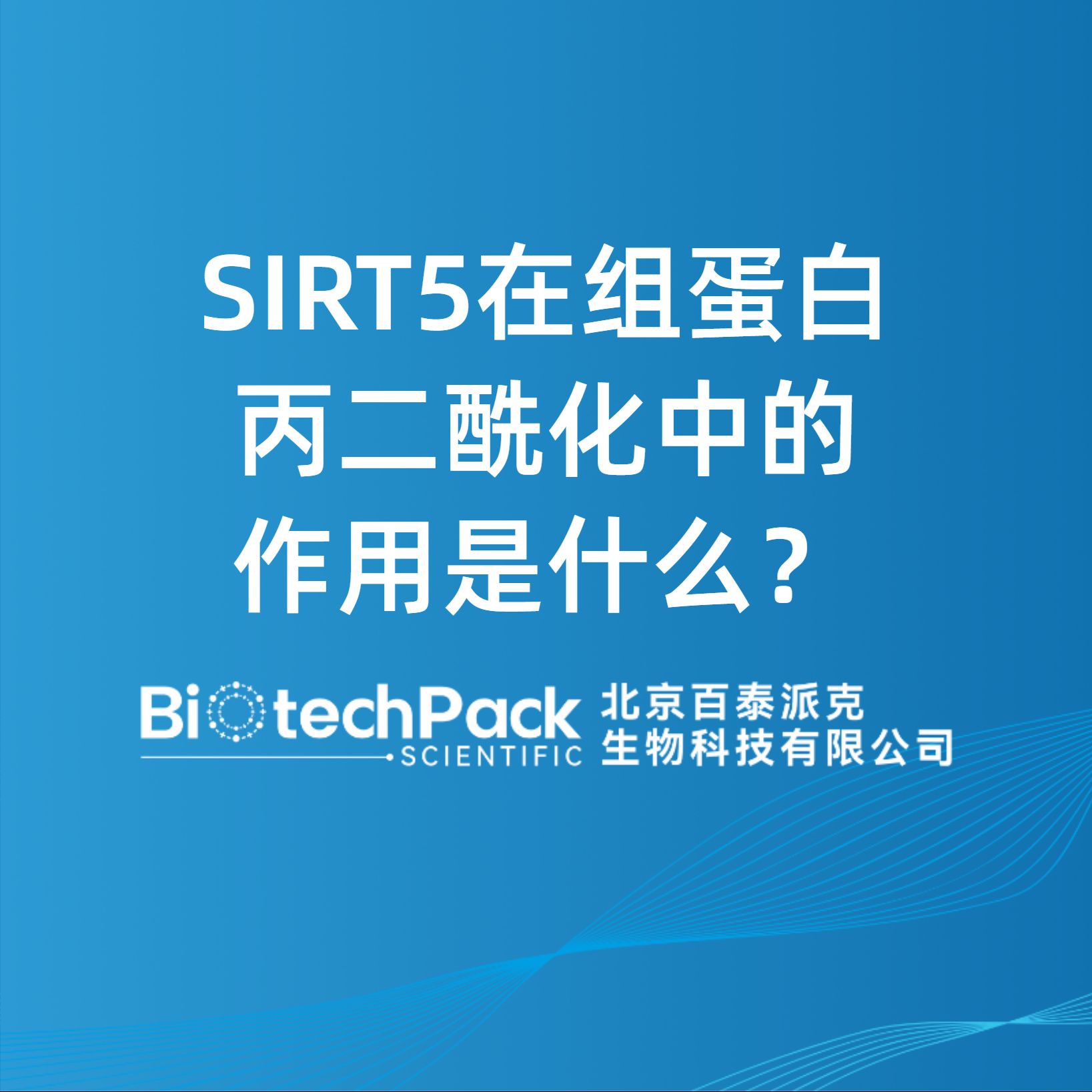 SIRT5在组蛋白丙二酰化中的作用是什么？

BiotechPack SCIENTIFIC 北京百泰派克生物科技有限公司